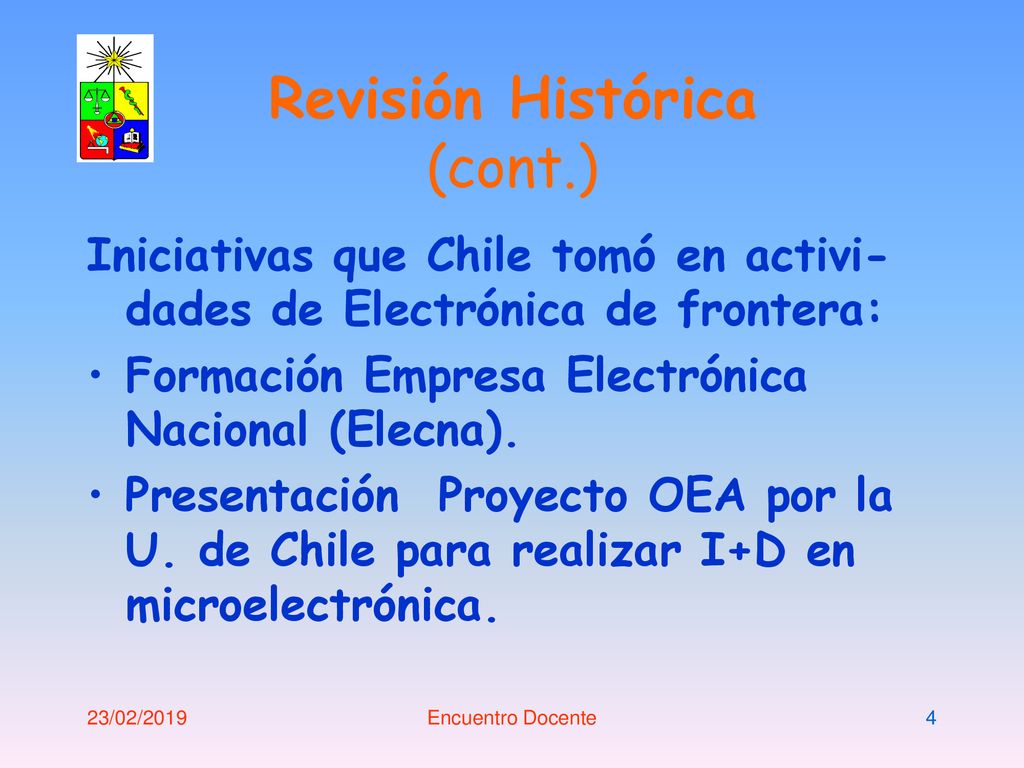 Revisión Histórica (cont.)

Iniciativas que Chile tomó en actividades de Electrónica de frontera:

• Formación Empresa Electrónica Nacional (Elecna).

• Presentación Proyecto OEA por la U. de Chile para realizar I+D en microelectrónica.

23/02/2019

Encuentro Docente

4